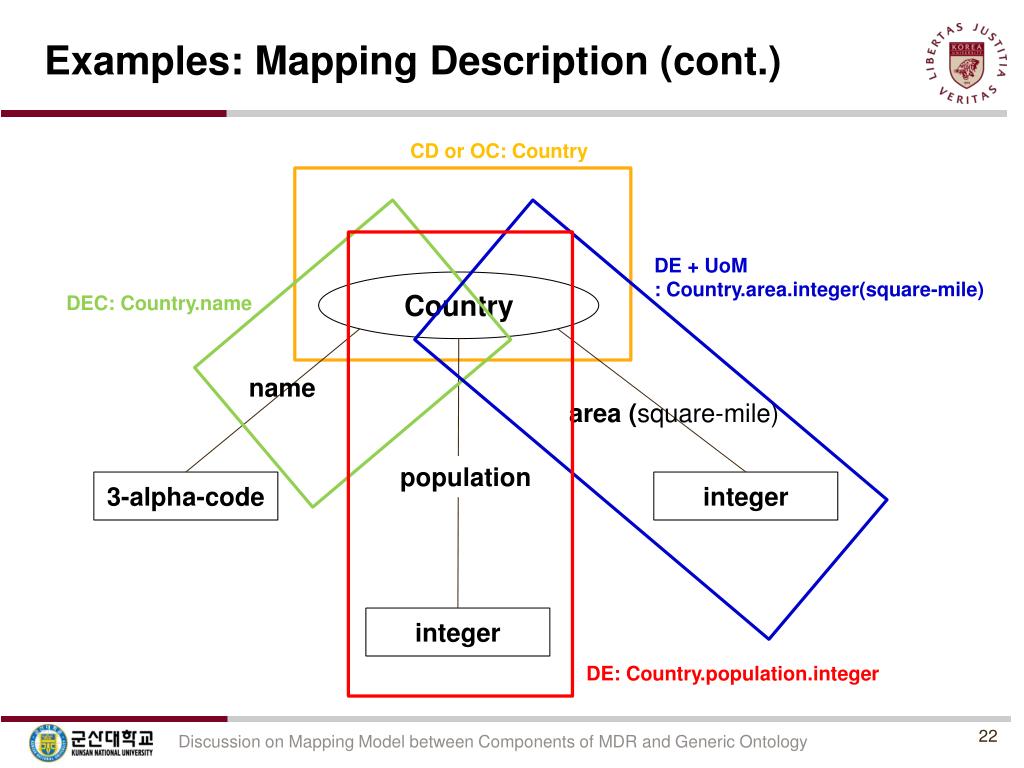 Examples: Mapping Description (cont.)

LIBERTAS JUSTITIA VERITAS KOREA UNIVERSITY

CD or OC: Country

DE + UoM
: Country.area.integer(square-mile)

DEC: Country.name

Country

name

area (square-mile)

population

3-alpha-code

integer

integer

DE: Country.population.integer

군산대학교 KUNSAN NATIONAL UNIVERSITY

Discussion on Mapping Model between Components of MDR and Generic Ontology

22